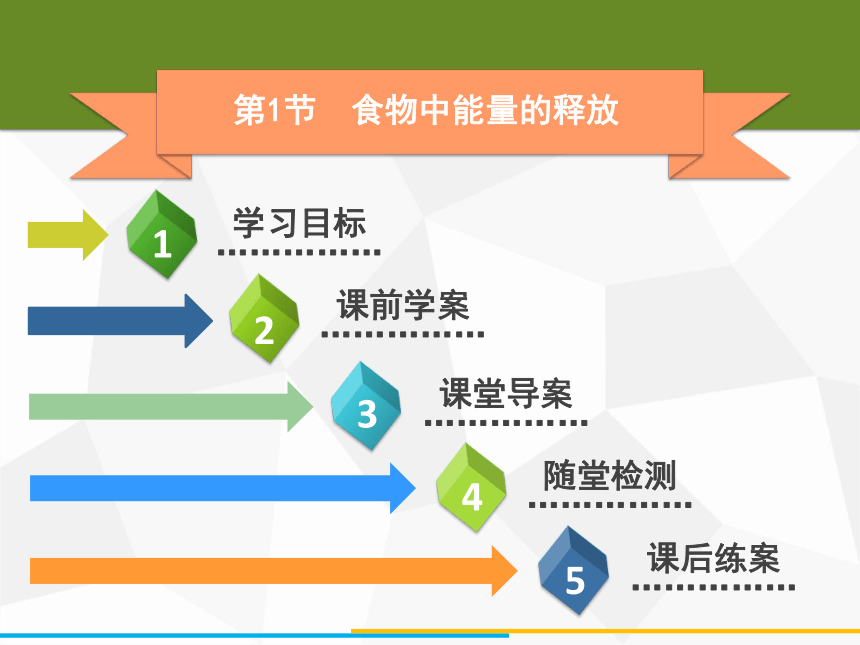 第1节　食物中能量的释放

1 学习目标

2 课前学案

3 课堂导案

4 随堂检测

5 课后练案